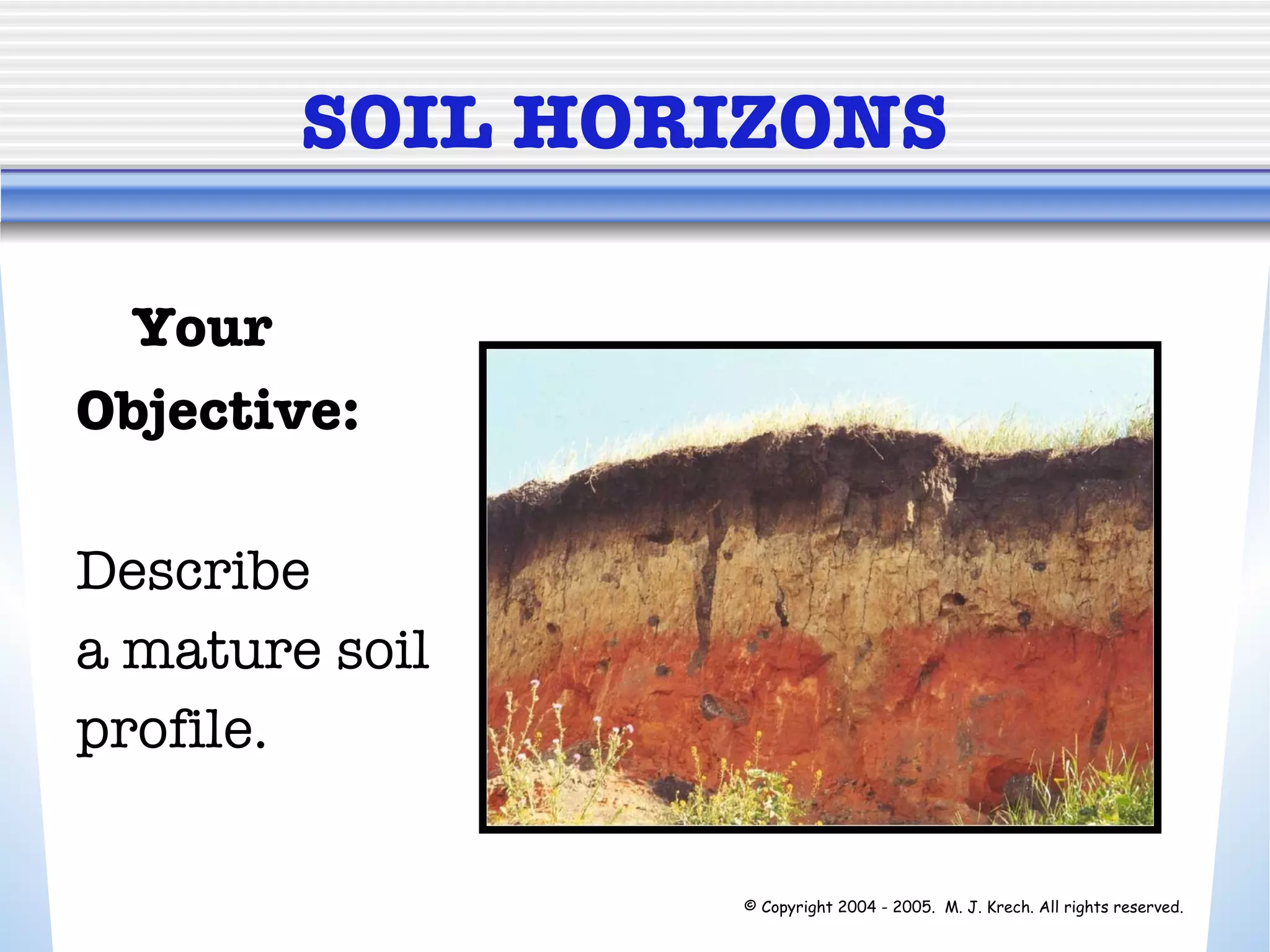 SOIL HORIZONS

Your Objective:

Describe a mature soil profile.

© Copyright 2004 - 2005. M. J. Krech. All rights reserved.